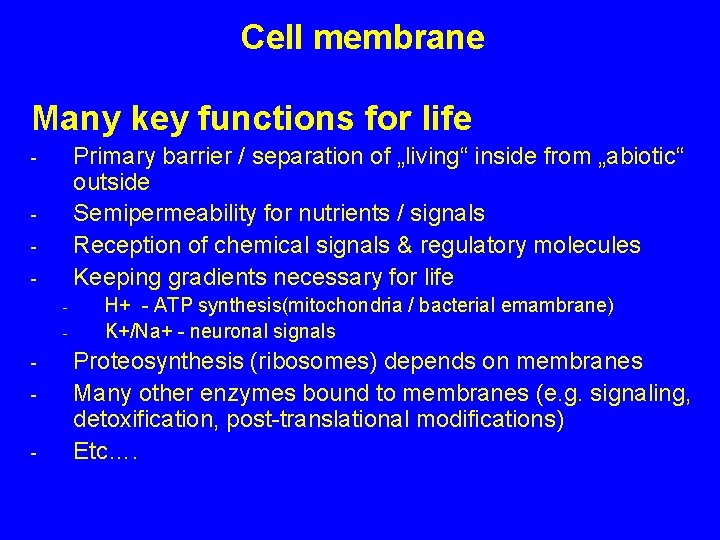 Cell membrane

Many key functions for life

- Primary barrier / separation of „living“ inside from „abiotic“ outside
- Semipermeability for nutrients / signals
- Reception of chemical signals & regulatory molecules
- Keeping gradients necessary for life
  - H+ - ATP synthesis(mitochondria / bacterial emambrane)
  - K+/Na+ - neuronal signals
- Proteosynthesis (ribosomes) depends on membranes
- Many other enzymes bound to membranes (e.g. signaling, detoxification, post-translational modifications)
- Etc….